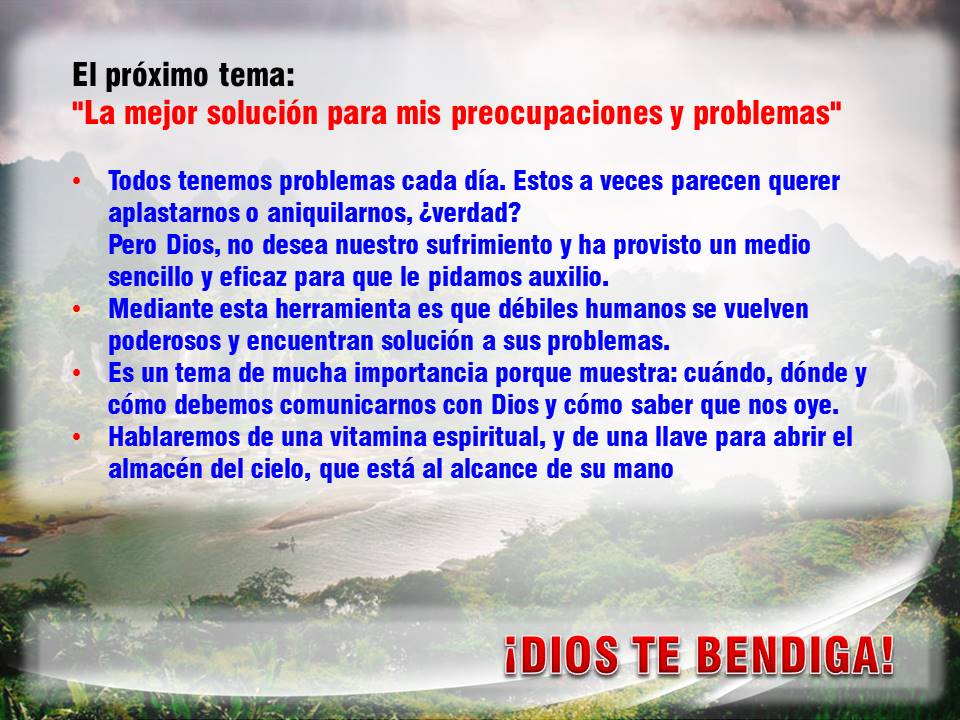 El próximo tema:
"La mejor solución para mis preocupaciones y problemas"

• Todos tenemos problemas cada día. Estos a veces parecen querer aplastarnos o aniquilarnos, ¿verdad?
Pero Dios, no desea nuestro sufrimiento y ha provisto un medio sencillo y eficaz para que le pidamos auxilio.
• Mediante esta herramienta es que débiles humanos se vuelven poderosos y encuentran solución a sus problemas.
• Es un tema de mucha importancia porque muestra: cuándo, dónde y cómo debemos comunicarnos con Dios y cómo saber que nos oye.
• Hablaremos de una vitamina espiritual, y de una llave para abrir el almacén del cielo, que está al alcance de su mano

¡DIOS TE BENDIGA!